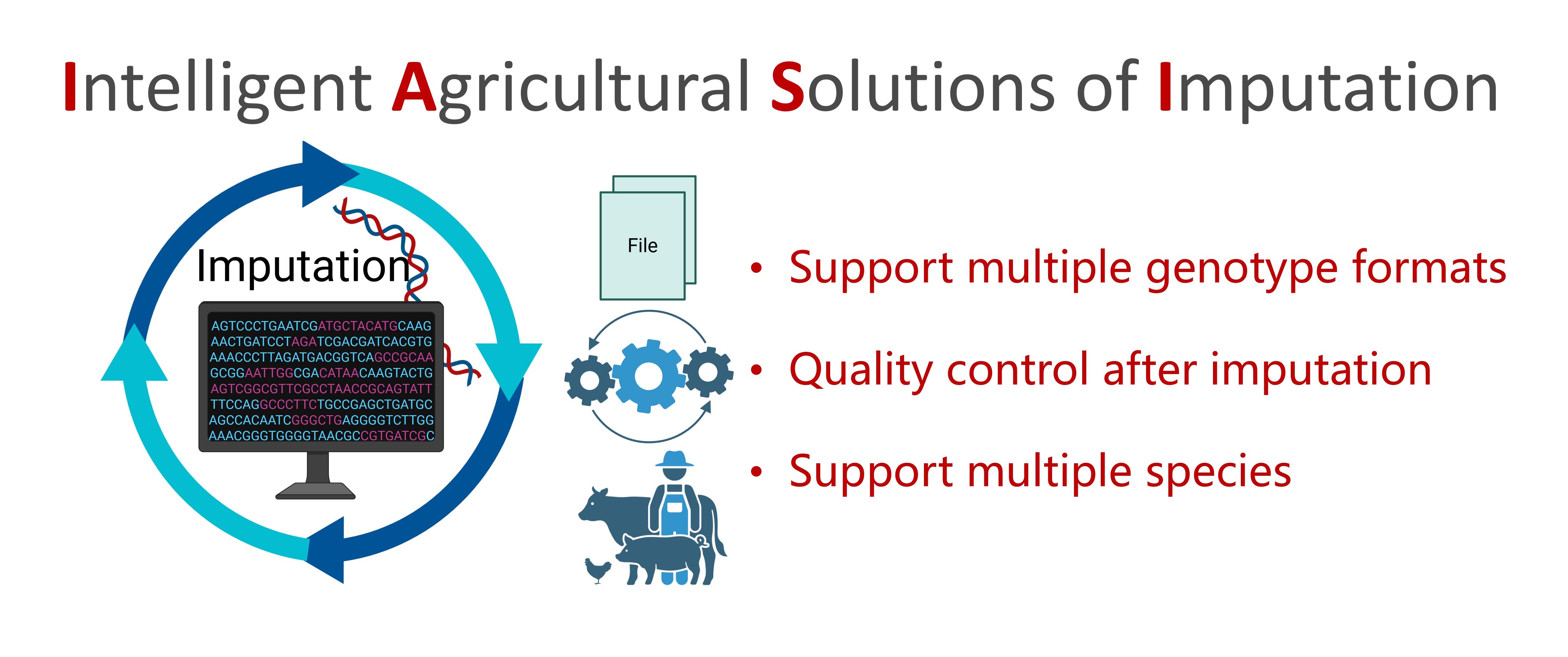 Intelligent Agricultural Solutions of Imputation

Imputation

AGTCCCTGAATCGATGCTACATGCAAG
AACTGATCCTAGATCGACGATCACGTG
AAACCCTTAGATGACGGTCAGCCGCAA
GCGGAATTGGCGACATAACAAGTACTG
AGTCGGCGTTCGCCTAACCGCAGTATT
TTCCAGGCCCTTCTGCCGAGCTGATGC
AGCCACAATCGGGCTGAGGGGTCTTGG
AAACGGGTGGGGTAACGCCGTGATCGC

File

• Support multiple genotype formats
• Quality control after imputation
• Support multiple species